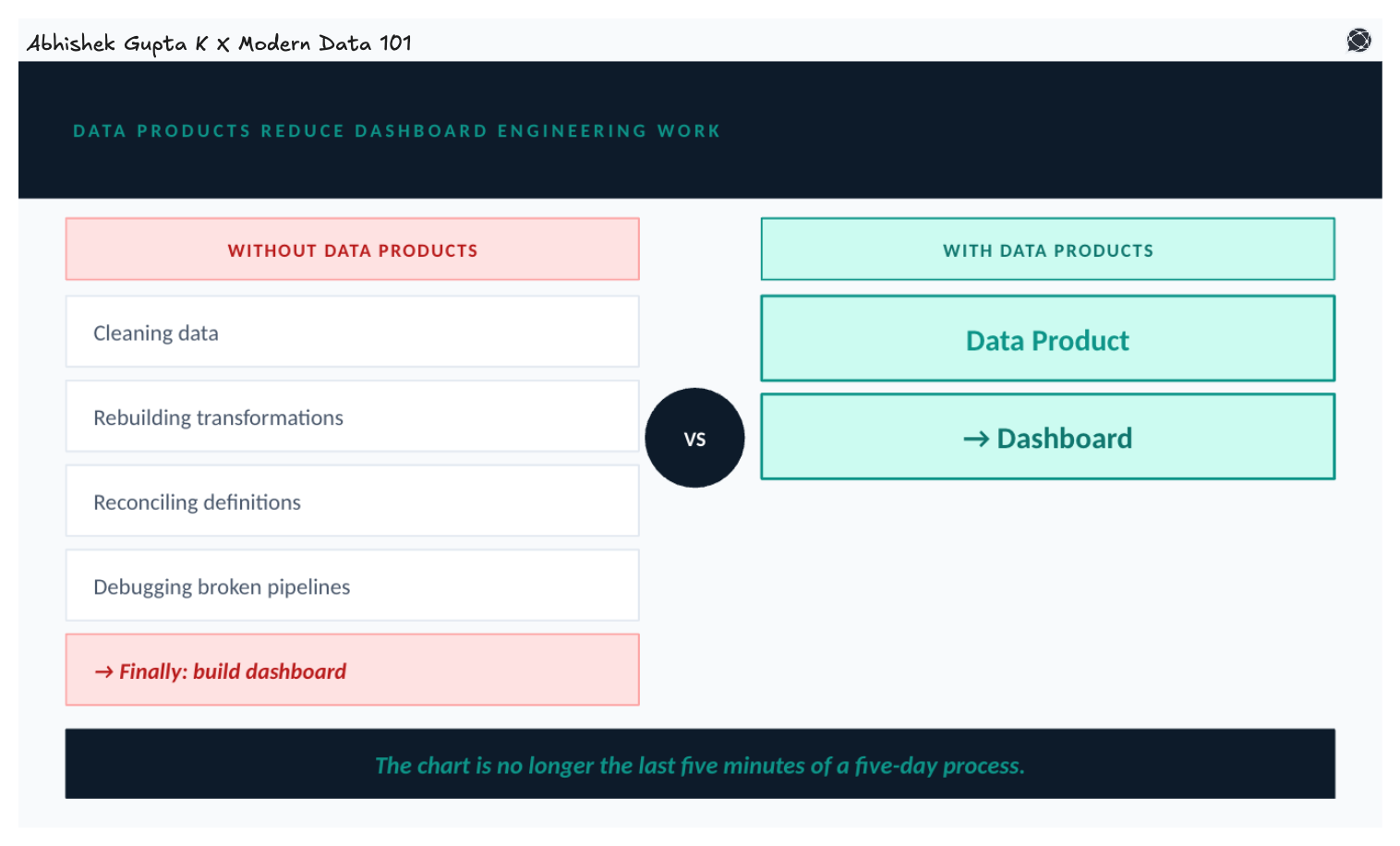 Abhishek Gupta K X Modern Data 101

DATA PRODUCTS REDUCE DASHBOARD ENGINEERING WORK

WITHOUT DATA PRODUCTS

Cleaning data

Rebuilding transformations

Reconciling definitions

Debugging broken pipelines

→ Finally: build dashboard

VS

WITH DATA PRODUCTS

Data Product

→ Dashboard

The chart is no longer the last five minutes of a five-day process.